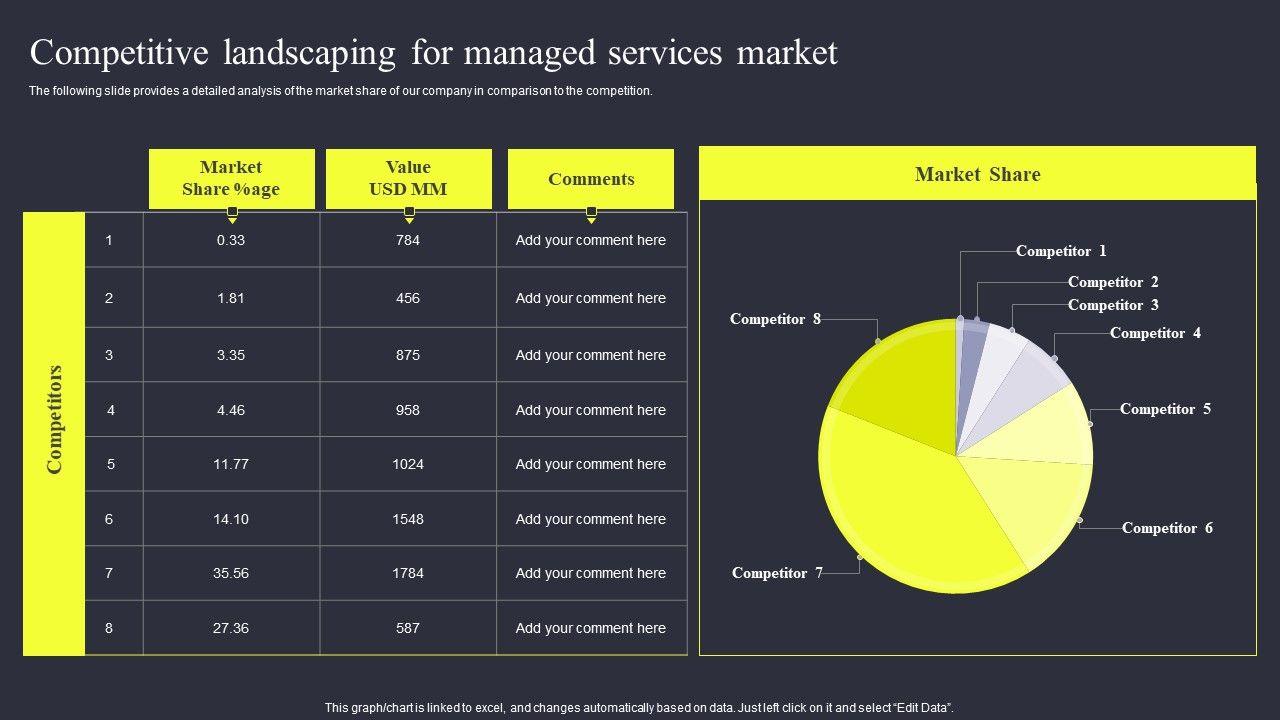 Competitive landscaping for managed services market

The following slide provides a detailed analysis of the market share of our company in comparison to the competition.

Competitors

| | Market Share %age | Value USD MM | Comments |
|---|---|---|---|
| 1 | 0.33 | 784 | Add your comment here |
| 2 | 1.81 | 456 | Add your comment here |
| 3 | 3.35 | 875 | Add your comment here |
| 4 | 4.46 | 958 | Add your comment here |
| 5 | 11.77 | 1024 | Add your comment here |
| 6 | 14.10 | 1548 | Add your comment here |
| 7 | 35.56 | 1784 | Add your comment here |
| 8 | 27.36 | 587 | Add your comment here |

Market Share

Competitor 1
Competitor 2
Competitor 3
Competitor 4
Competitor 5
Competitor 6
Competitor 7
Competitor 8

This graph/chart is linked to excel, and changes automatically based on data. Just left click on it and select "Edit Data".